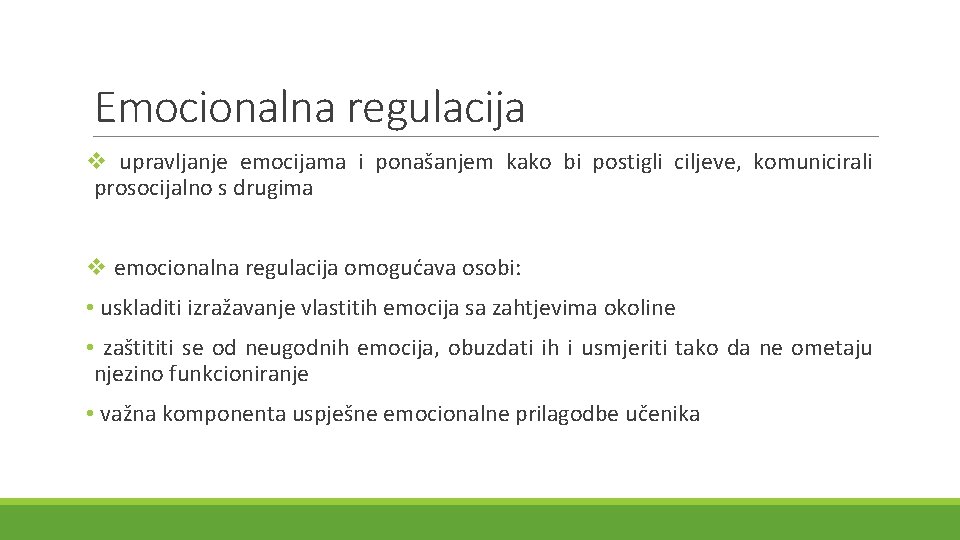 Emocionalna regulacija

❖ upravljanje emocijama i ponašanjem kako bi postigli ciljeve, komunicirali prosocijalno s drugima

❖ emocionalna regulacija omogućava osobi:

• uskladiti izražavanje vlastitih emocija sa zahtjevima okoline

• zaštititi se od neugodnih emocija, obuzdati ih i usmjeriti tako da ne ometaju njezino funkcioniranje

• važna komponenta uspješne emocionalne prilagodbe učenika